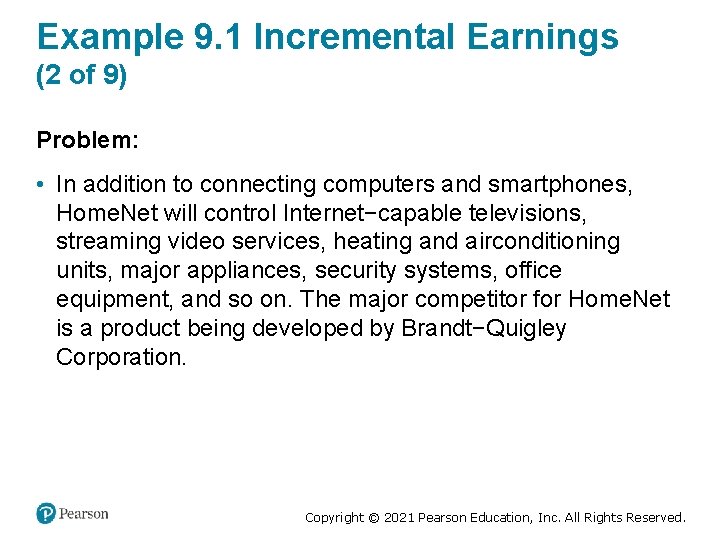 Example 9.1 Incremental Earnings (2 of 9)

Problem:

• In addition to connecting computers and smartphones, HomeNet will control Internet−capable televisions, streaming video services, heating and airconditioning units, major appliances, security systems, office equipment, and so on. The major competitor for HomeNet is a product being developed by Brandt−Quigley Corporation.

Pearson

Copyright © 2021 Pearson Education, Inc. All Rights Reserved.